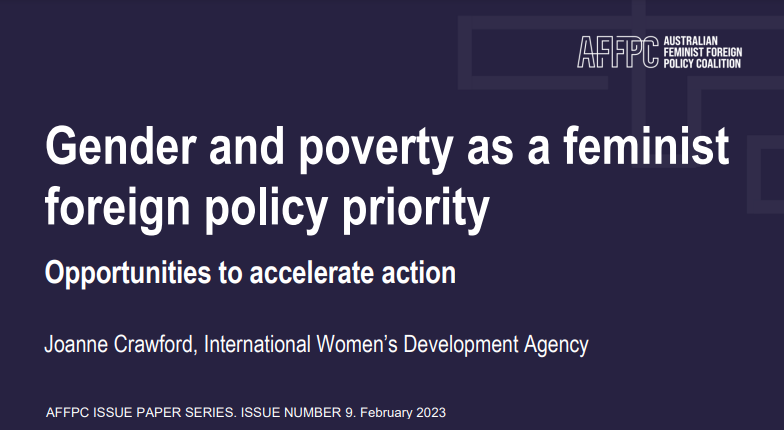 AFFPC AUSTRALIAN FEMINIST FOREIGN POLICY COALITION

Gender and poverty as a feminist foreign policy priority

Opportunities to accelerate action

Joanne Crawford, International Women's Development Agency

AFFPC ISSUE PAPER SERIES. ISSUE NUMBER 9. February 2023